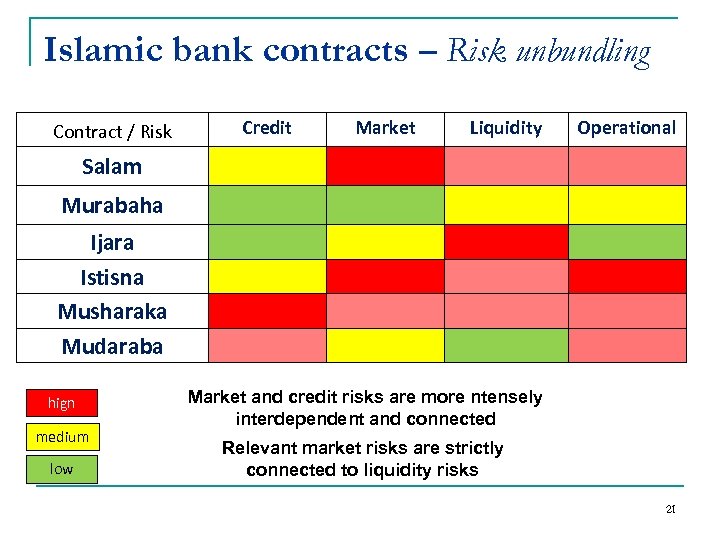 Islamic bank contracts – Risk unbundling

| Contract / Risk | Credit | Market | Liquidity | Operational |
|---|---|---|---|---|
| Salam | | | | |
| Murabaha | | | | |
| Ijara | | | | |
| Istisna | | | | |
| Musharaka | | | | |
| Mudaraba | | | | |

hign

medium

low

Market and credit risks are more ntensely interdependent and connected

Relevant market risks are strictly connected to liquidity risks

21